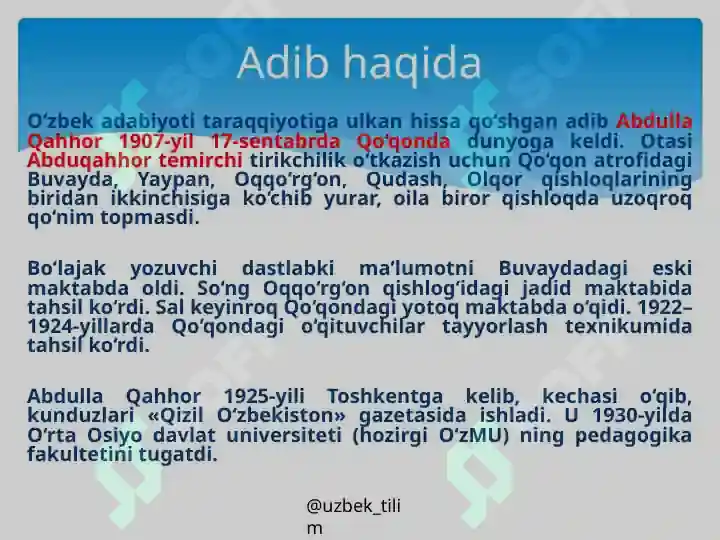 Adib haqida

O‘zbek adabiyoti taraqqiyotiga ulkan hissa qo‘shgan adib Abdulla Qahhor 1907-yil 17-sentabrda Qo‘qonda dunyoga keldi. Otasi Abduqahhor temirchi tirikchilik o‘tkazish uchun Qo‘qon atrofidagi Buvayda, Yaypan, Oqqo‘rg‘on, Qudash, Olqor qishloqlarining biridan ikkinchisiga ko‘chib yurar, oila biror qishloqda uzoqroq qo‘nim topmasdi.

Bo‘lajak yozuvchi dastlabki ma’lumotni Buvaydadagi eski maktabda oldi. So‘ng Oqqo‘rg‘on qishlog‘idagi jadid maktabida tahsil ko‘rdi. Sal keyinroq Qo‘qondagi yotoq maktabda o‘qidi. 1922–1924-yillarda Qo‘qondagi o‘qituvchilar tayyorlash texnikumida tahsil ko‘rdi.

Abdulla Qahhor 1925-yili Toshkentga kelib, kechasi o‘qib, kunduzlari «Qizil O‘zbekiston» gazetasida ishladi. U 1930-yilda O‘rta Osiyo davlat universiteti (hozirgi O‘zMU) ning pedagogika fakultetini tugatdi.

@uzbek_tilim